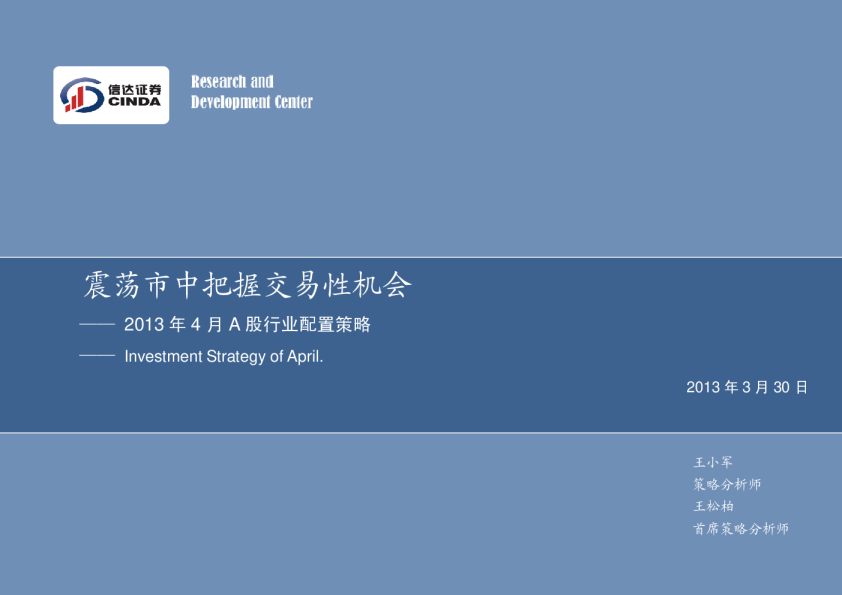 信达证券
CINDA

Research and
Development Center

震荡市中把握交易性机会

—— 2013 年 4 月 A 股行业配置策略

—— Investment Strategy of April.

2013 年 3 月 30 日

王小军
策略分析师
王松柏
首席策略分析师